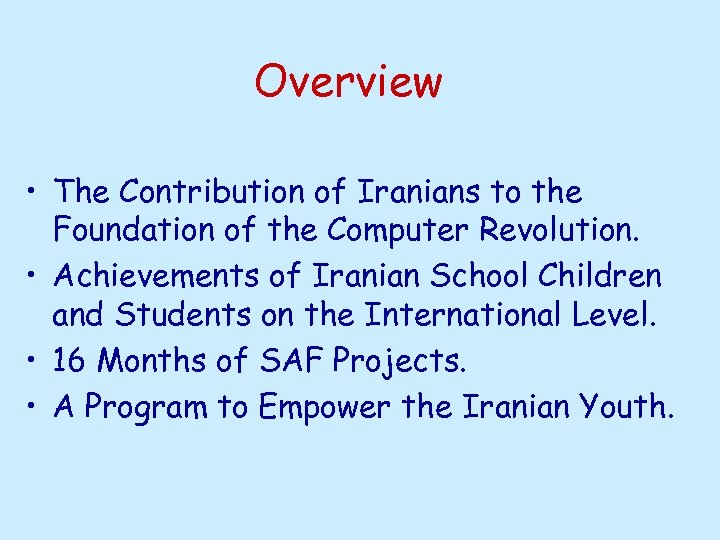 Overview

• The Contribution of Iranians to the Foundation of the Computer Revolution.
• Achievements of Iranian School Children and Students on the International Level.
• 16 Months of SAF Projects.
• A Program to Empower the Iranian Youth.